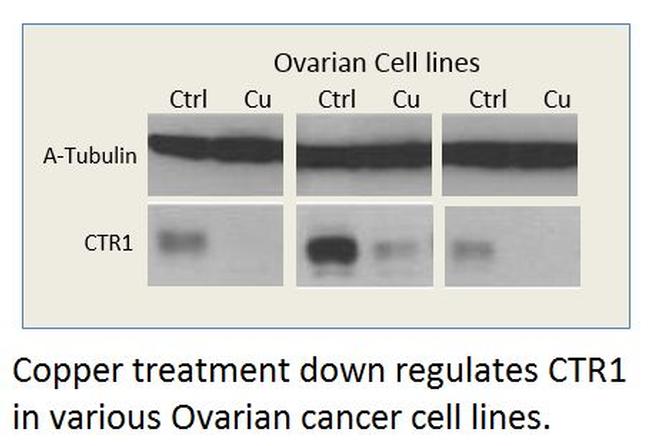 Ovarian Cell lines

Ctrl Cu Ctrl Cu Ctrl Cu

A-Tubulin

CTR1

Copper treatment down regulates CTR1 in various Ovarian cancer cell lines.